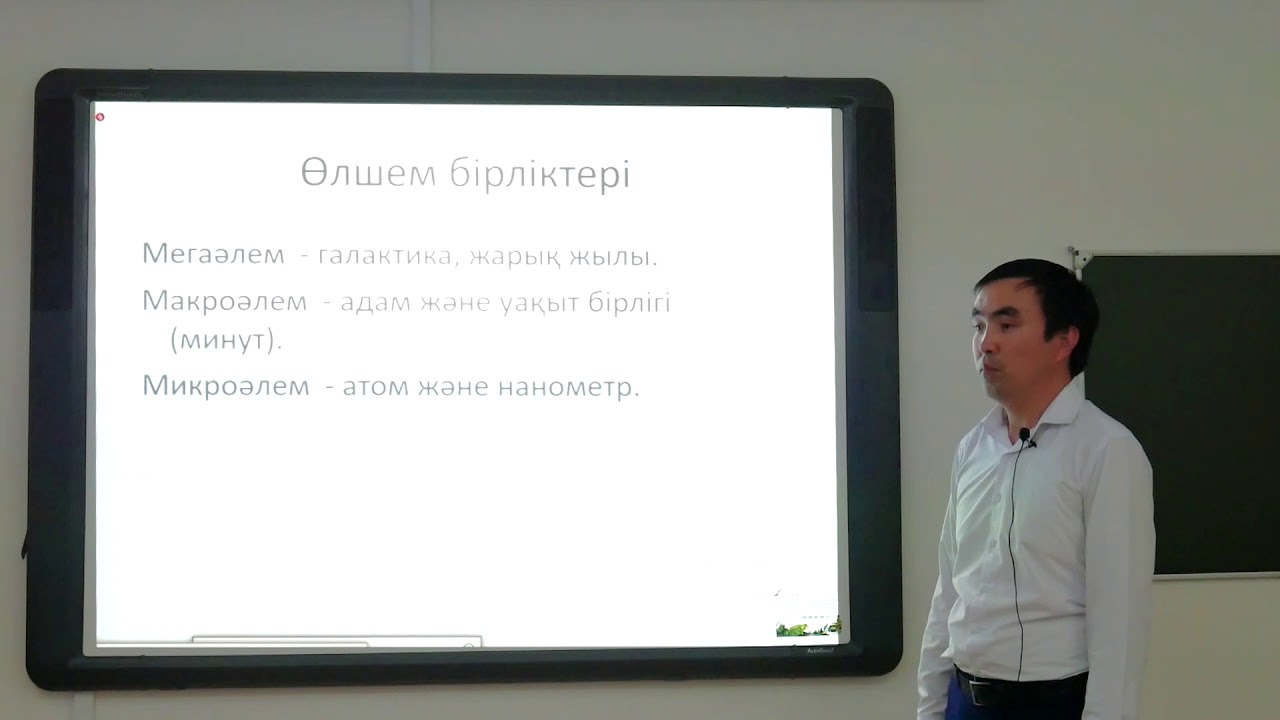 Өлшем бірліктері

Мегаәлем - галактика, жарық жылы.

Макроәлем - адам және уақыт бірлігі (минут).

Микроәлем - атом және нанометр.